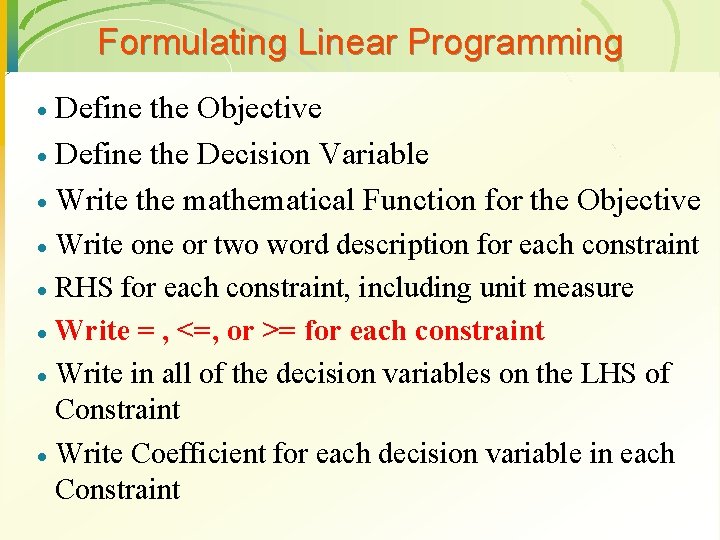 Formulating Linear Programming

• Define the Objective
• Define the Decision Variable
• Write the mathematical Function for the Objective
• Write one or two word description for each constraint
• RHS for each constraint, including unit measure
• Write = , <=, or >= for each constraint
• Write in all of the decision variables on the LHS of Constraint
• Write Coefficient for each decision variable in each Constraint